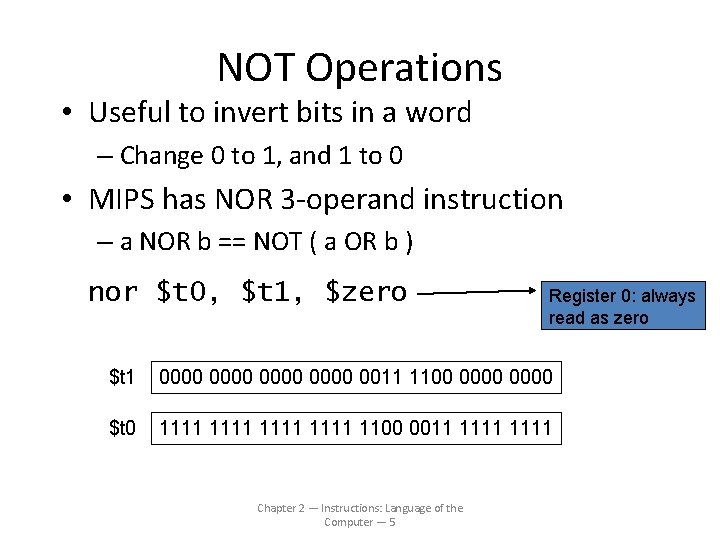 NOT Operations

• Useful to invert bits in a word

– Change 0 to 1, and 1 to 0

• MIPS has NOR 3-operand instruction

– a NOR b == NOT ( a OR b )

nor \$t0, \$t1, \$zero

Register 0: always read as zero

\$t1 0000 0000 0000 0000 0011 1100 0000 0000

\$t0 1111 1111 1111 1111 1100 0011 1111 1111

Chapter 2 — Instructions: Language of the Computer — 5